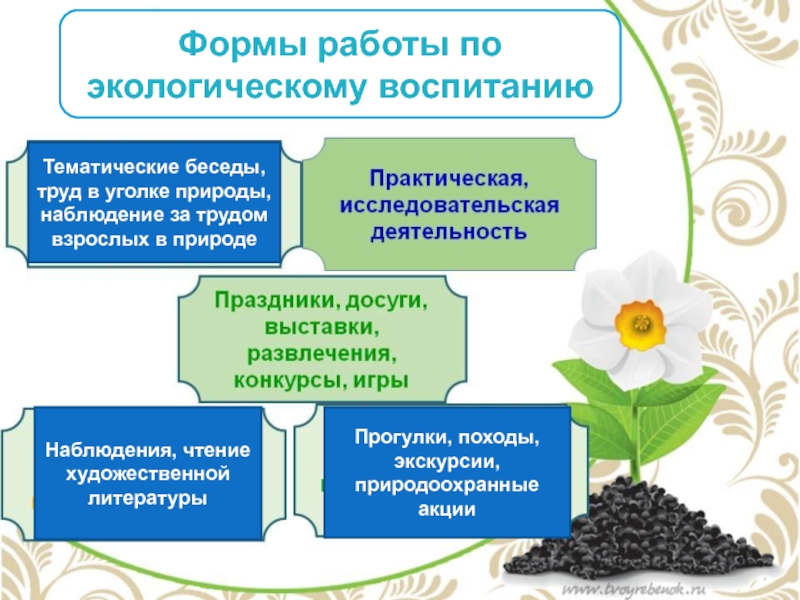 Формы работы по экологическому воспитанию

Тематические беседы, труд в уголке природы, наблюдение за трудом взрослых в природе

Практическая, исследовательская деятельность

Праздники, досуги, выставки, развлечения, конкурсы, игры

Наблюдения, чтение художественной литературы

Прогулки, походы, экскурсии, природоохранные акции

www.tvoyrebenok.ru